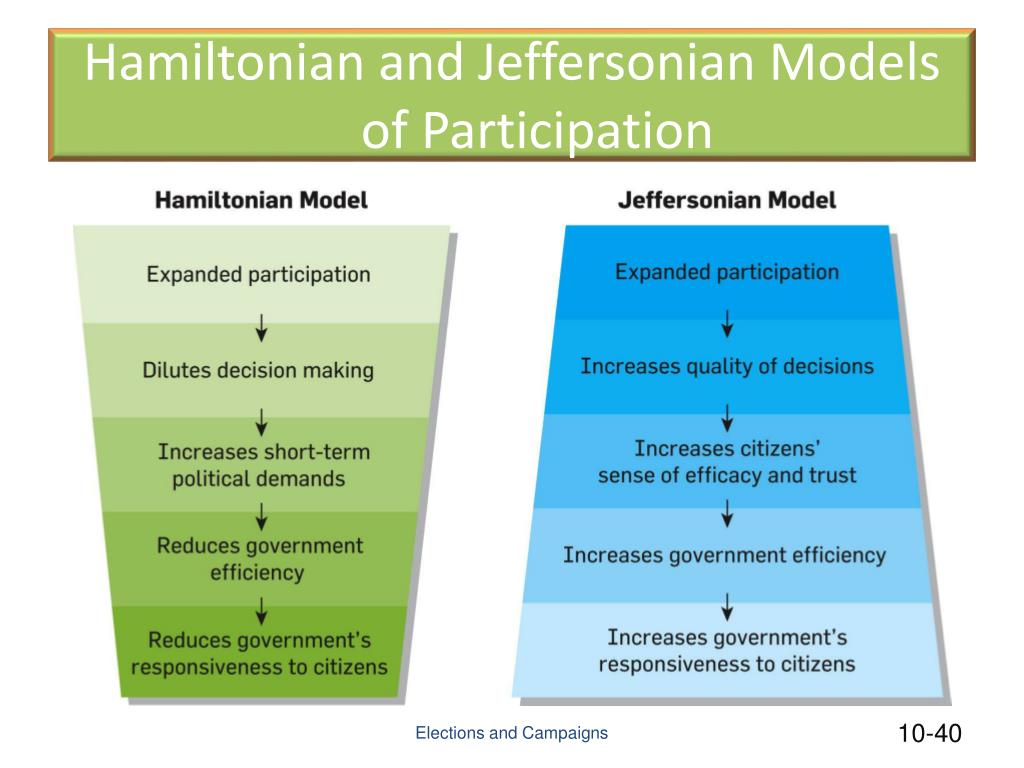 Hamiltonian and Jeffersonian Models of Participation

Hamiltonian Model

Expanded participation

Dilutes decision making

Increases short-term political demands

Reduces government efficiency

Reduces government's responsiveness to citizens

Jeffersonian Model

Expanded participation

Increases quality of decisions

Increases citizens' sense of efficacy and trust

Increases government efficiency

Increases government's responsiveness to citizens

Elections and Campaigns

10-40